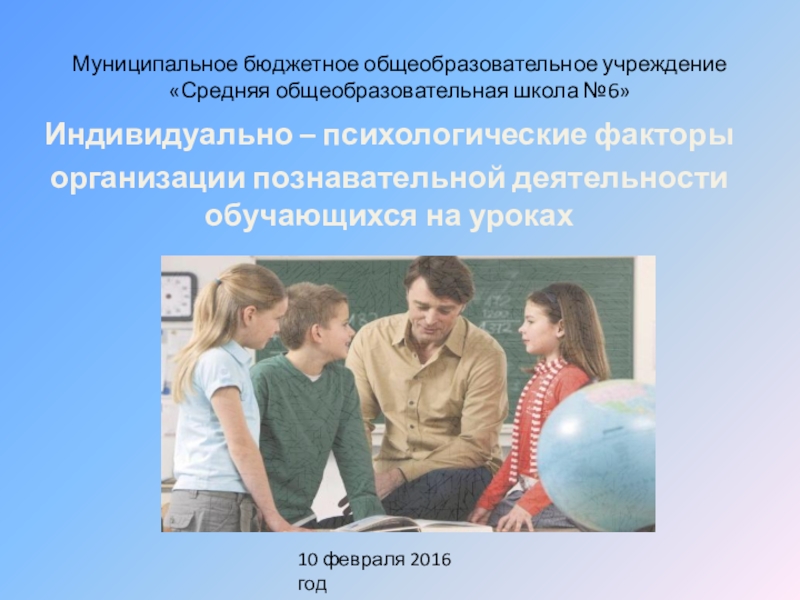 Муниципальное бюджетное общеобразовательное учреждение «Средняя общеобразовательная школа №6»

Индивидуально – психологические факторы организации познавательной деятельности обучающихся на уроках

10 февраля 2016 год